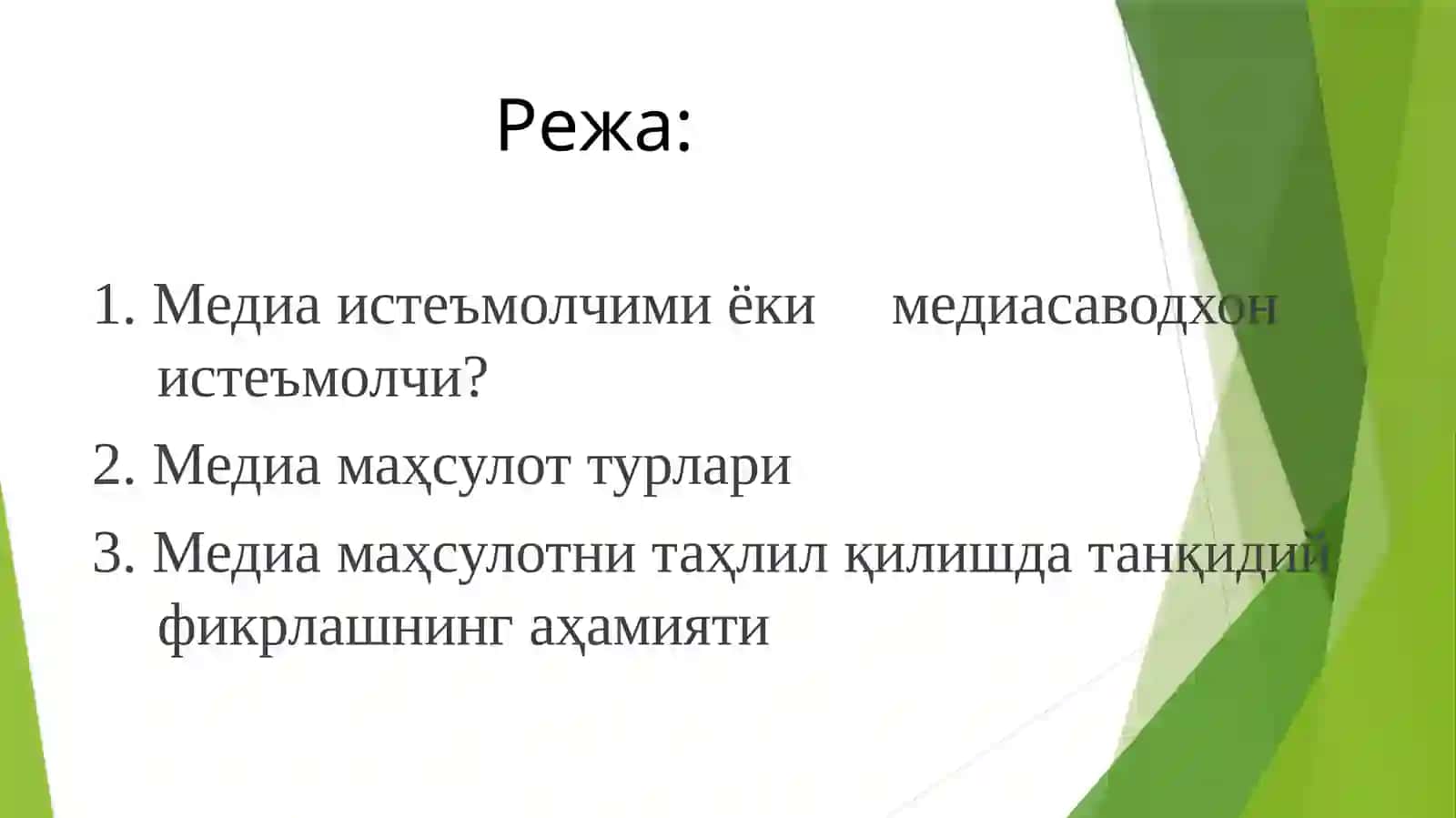 Режа:

1. Медиа истеъмолчими ёки медиасаводхон истеъмолчи?

2. Медиа маҳсулот турлари

3. Медиа маҳсулотни таҳлил қилишда танқидий фикрлашнинг аҳамияти